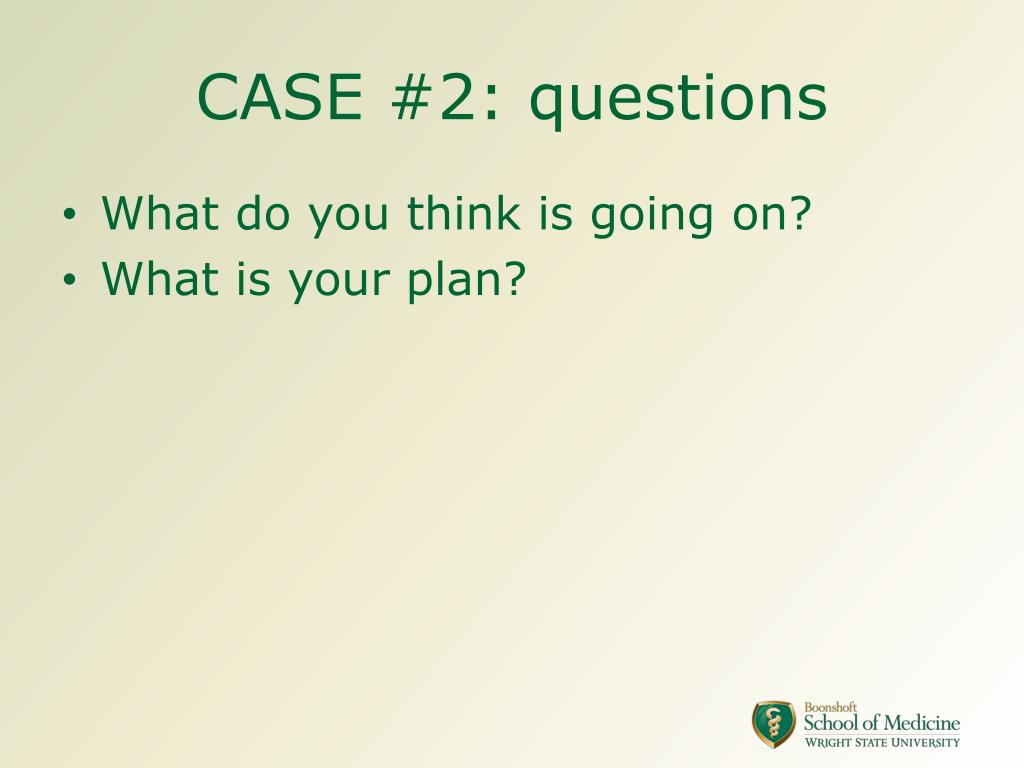 CASE #2: questions

• What do you think is going on?
• What is your plan?

Boonshoft
School of Medicine
WRIGHT STATE UNIVERSITY